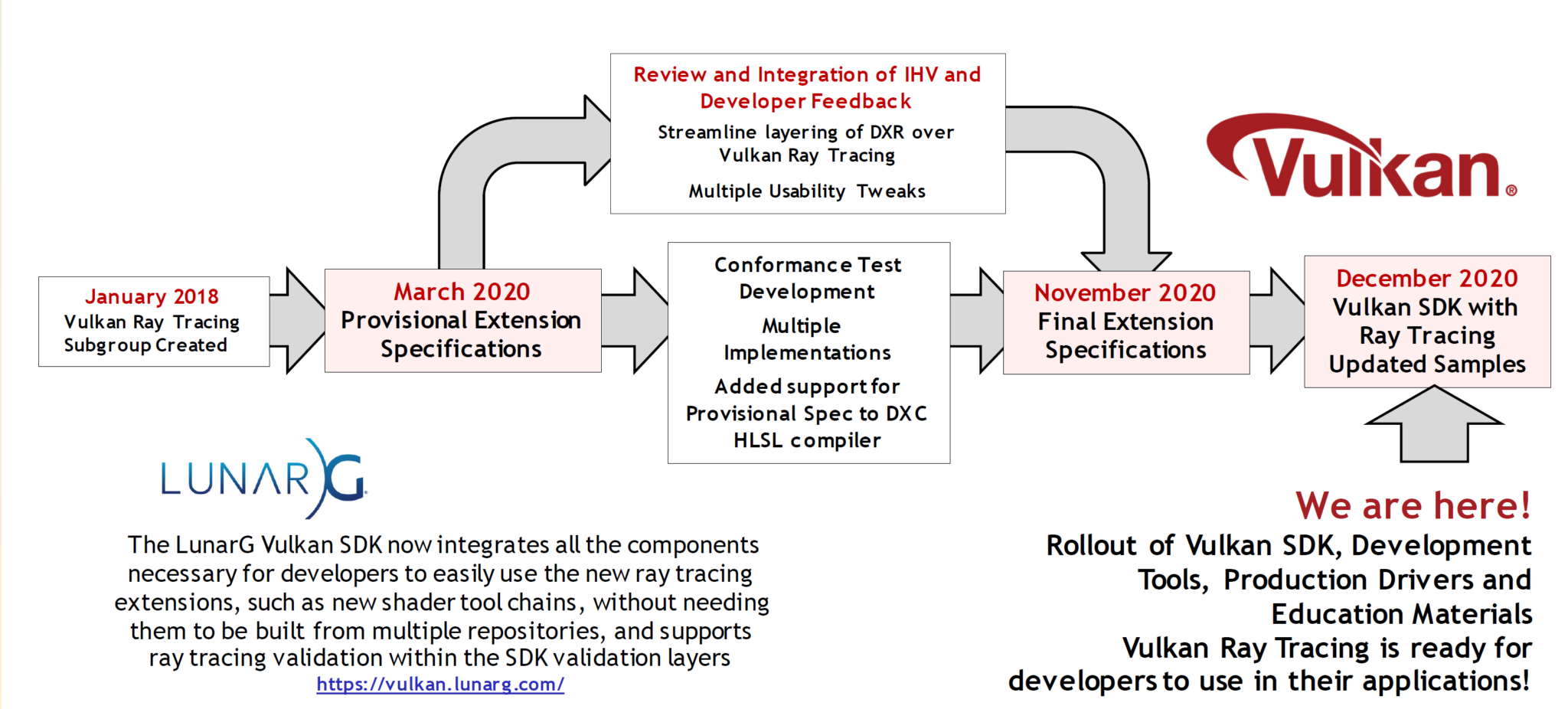 Review and Integration of IHV and Developer Feedback

Streamline layering of DXR over Vulkan Ray Tracing

Multiple Usability Tweaks

Vulkan®

January 2018
Vulkan Ray Tracing Subgroup Created

March 2020
Provisional Extension Specifications

Conformance Test Development

Multiple Implementations

Added support for Provisional Spec to DXC HLSL compiler

November 2020
Final Extension Specifications

December 2020
Vulkan SDK with Ray Tracing Updated Samples

LUNARG

The LunarG Vulkan SDK now integrates all the components necessary for developers to easily use the new ray tracing extensions, such as new shader tool chains, without needing them to be built from multiple repositories, and supports ray tracing validation within the SDK validation layers
https://vulkan.lunarg.com/

We are here!
Rollout of Vulkan SDK, Development Tools, Production Drivers and Education Materials
Vulkan Ray Tracing is ready for developers to use in their applications!